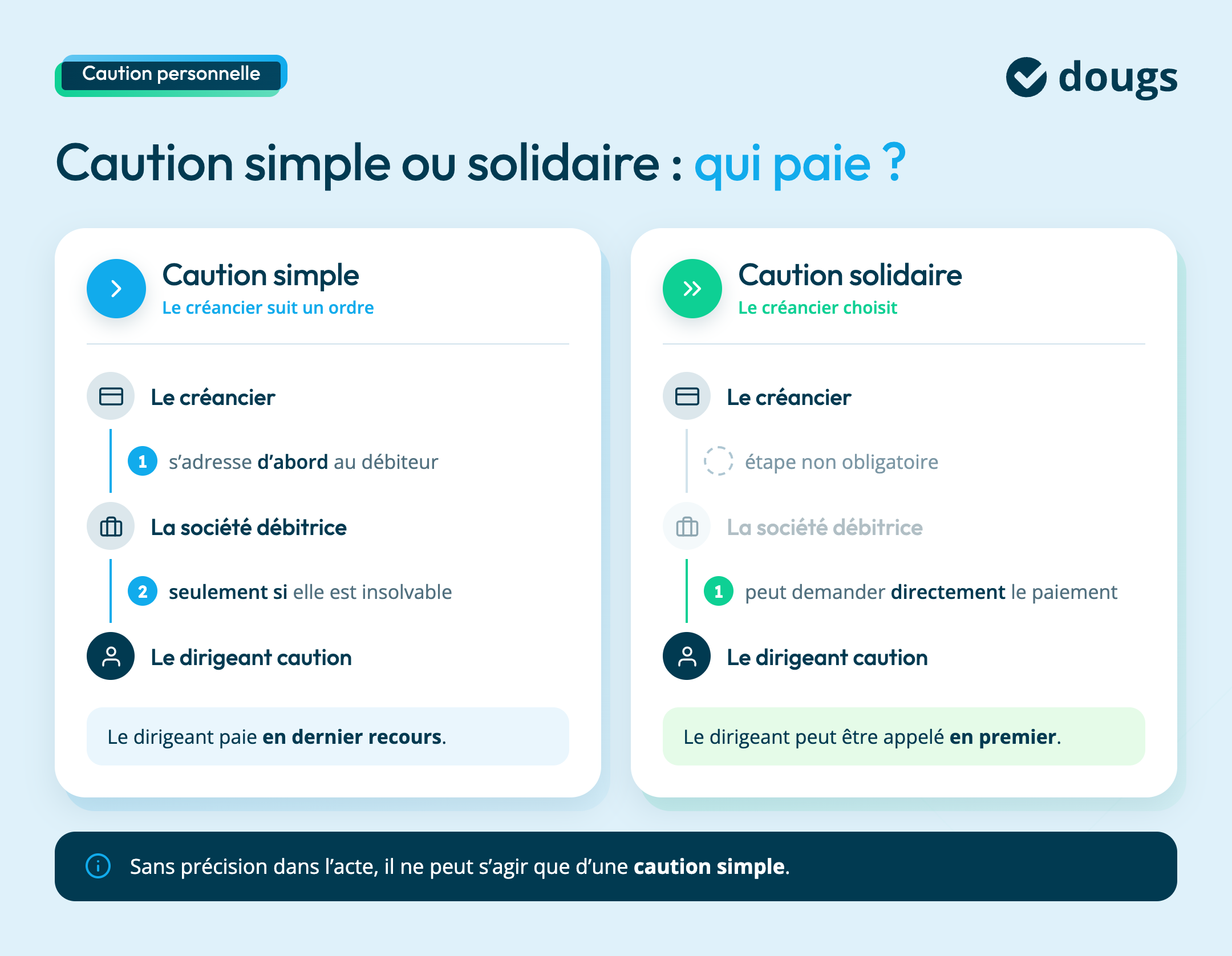 Caution personnelle

dougs

Caution simple ou solidaire : qui paie ?

Caution simple
Le créancier suit un ordre

Le créancier

1 s'adresse d'abord au débiteur

La société débitrice

2 seulement si elle est insolvable

Le dirigeant caution

Le dirigeant paie en dernier recours.

Caution solidaire
Le créancier choisit

Le créancier

étape non obligatoire

La société débitrice

1 peut demander directement le paiement

Le dirigeant caution

Le dirigeant peut être appelé en premier.

Sans précision dans l'acte, il ne peut s'agir que d'une caution simple.